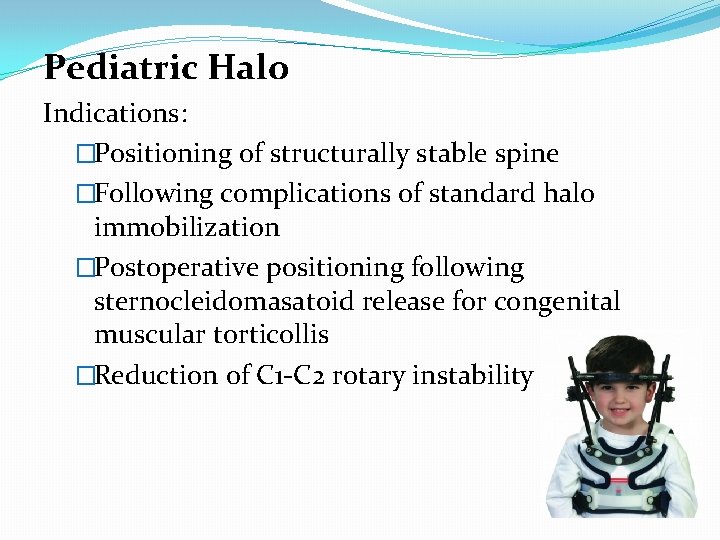 Pediatric Halo

Indications:

□Positioning of structurally stable spine

□Following complications of standard halo immobilization

□Postoperative positioning following sternocleidomasatoid release for congenital muscular torticollis

□Reduction of C1-C2 rotary instability